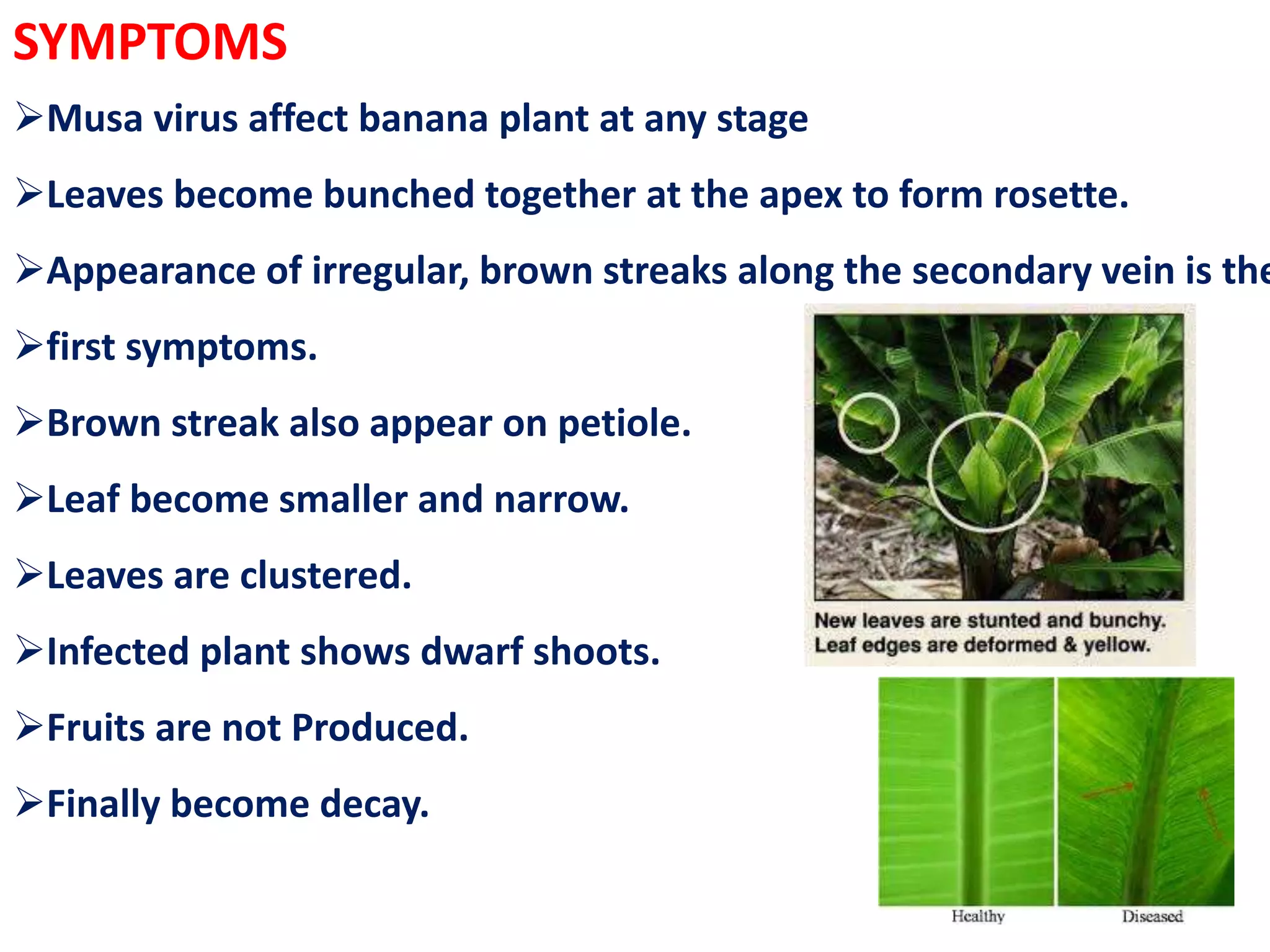 SYMPTOMS

➢Musa virus affect banana plant at any stage

➢Leaves become bunched together at the apex to form rosette.

➢Appearance of irregular, brown streaks along the secondary vein is the

➢first symptoms.

➢Brown streak also appear on petiole.

➢Leaf become smaller and narrow.

➢Leaves are clustered.

➢Infected plant shows dwarf shoots.

➢Fruits are not Produced.

➢Finally become decay.

New leaves are stunted and bunchy. Leaf edges are deformed & yellow.

Healthy

Diseased